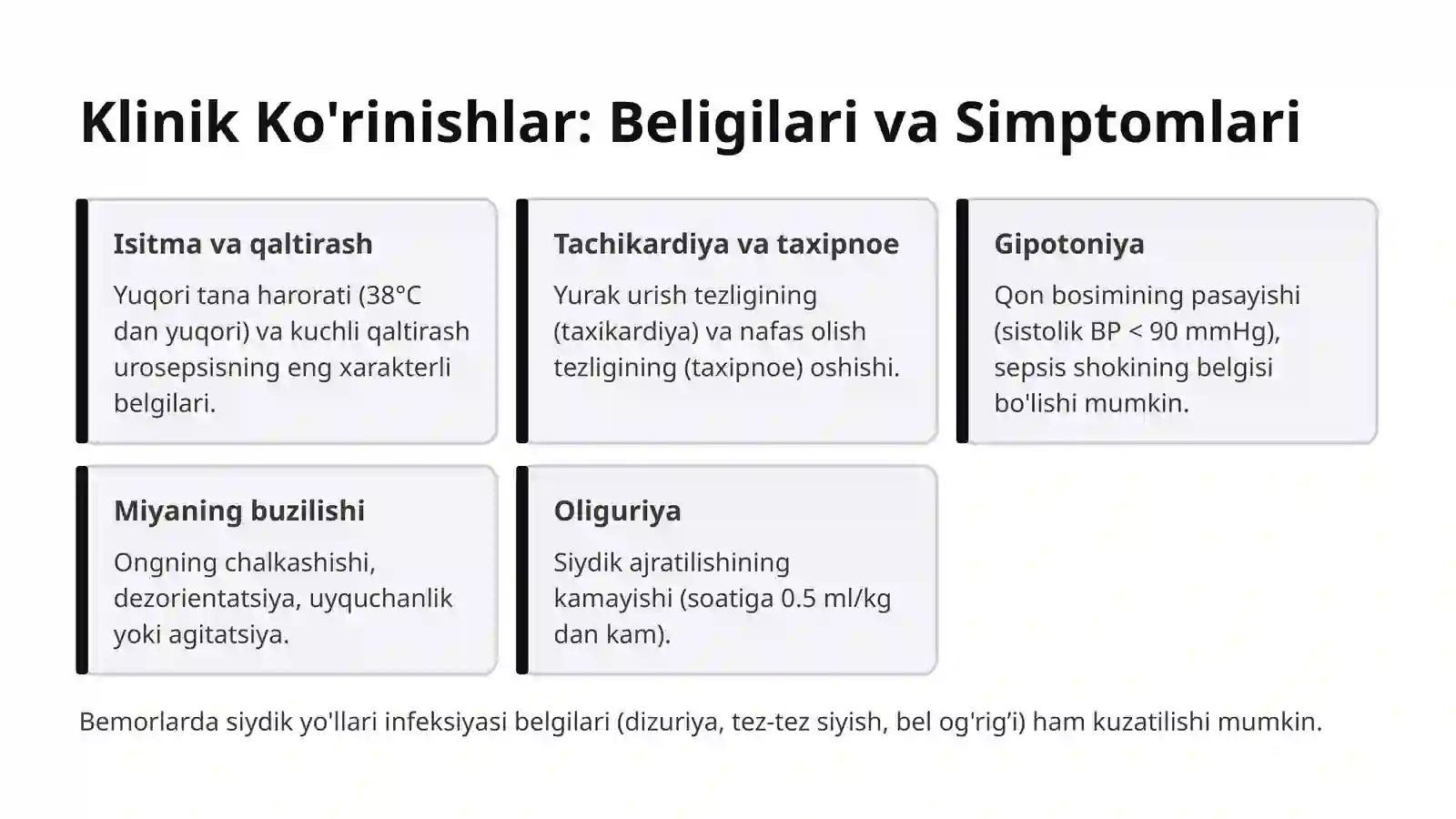 Klinik Ko'rinishlar: Beligilari va Simptomlari

Isitma va qaltirash

Yuqori tana harorati (38°C dan yuqori) va kuchli qaltirash urosepsisning eng xarakterli belgilari.

Tachikardiya va taxipnoe

Yurak urish tezligining (taxikardiya) va nafas olish tezligining (taxipnoe) oshishi.

Gipotoniya

Qon bosimining pasayishi (sistolik BP < 90 mmHg), sepsis shokining belgisi bo'lishi mumkin.

Miyaning buzilishi

Ongning chalkashishi, dezorientatsiya, uyquchanlik yoki agitatsiya.

Oliguriya

Siydik ajratilishining kamayishi (soatiga 0.5 ml/kg dan kam).

Bemorlarda siydik yo'llari infeksiyasi belgilari (dizuriya, tez-tez siyish, bel og'rig'i) ham kuzatilishi mumkin.